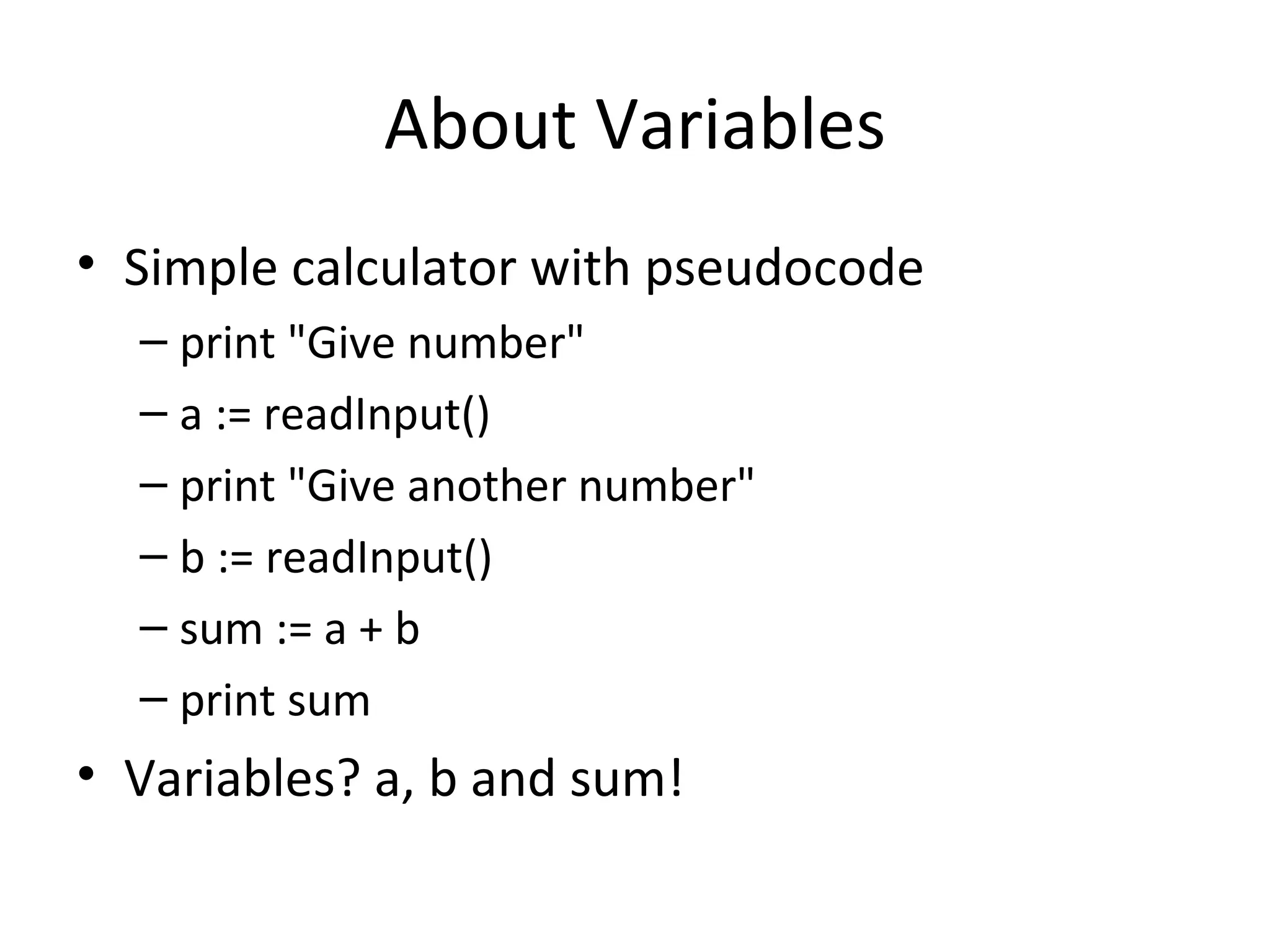 About Variables

• Simple calculator with pseudocode
  – print "Give number"
  – a := readInput()
  – print "Give another number"
  – b := readInput()
  – sum := a + b
  – print sum
• Variables? a, b and sum!